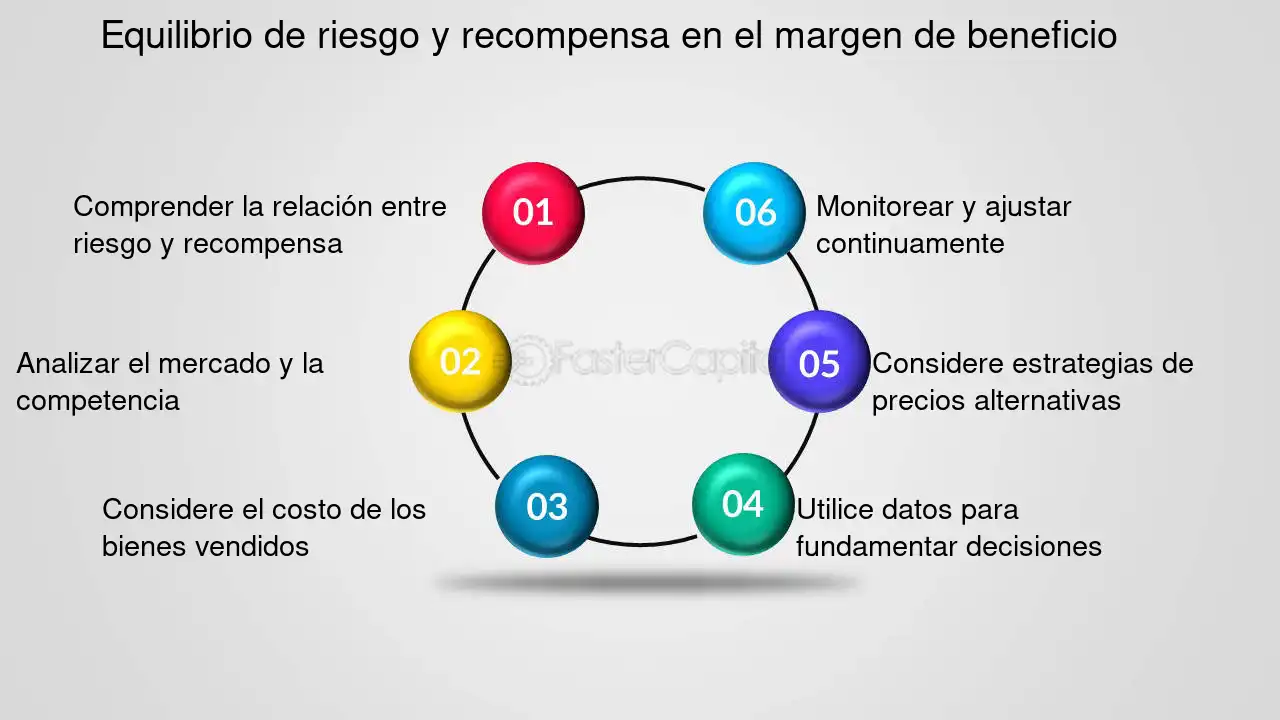 Equilibrio de riesgo y recompensa en el margen de beneficio

01
Comprender la relación entre riesgo y recompensa

02
Analizar el mercado y la competencia

03
Considere el costo de los bienes vendidos

04
Utilice datos para fundamentar decisiones

05
Considere estrategias de precios alternativas

06
Monitorear y ajustar continuamente

FasterCapital